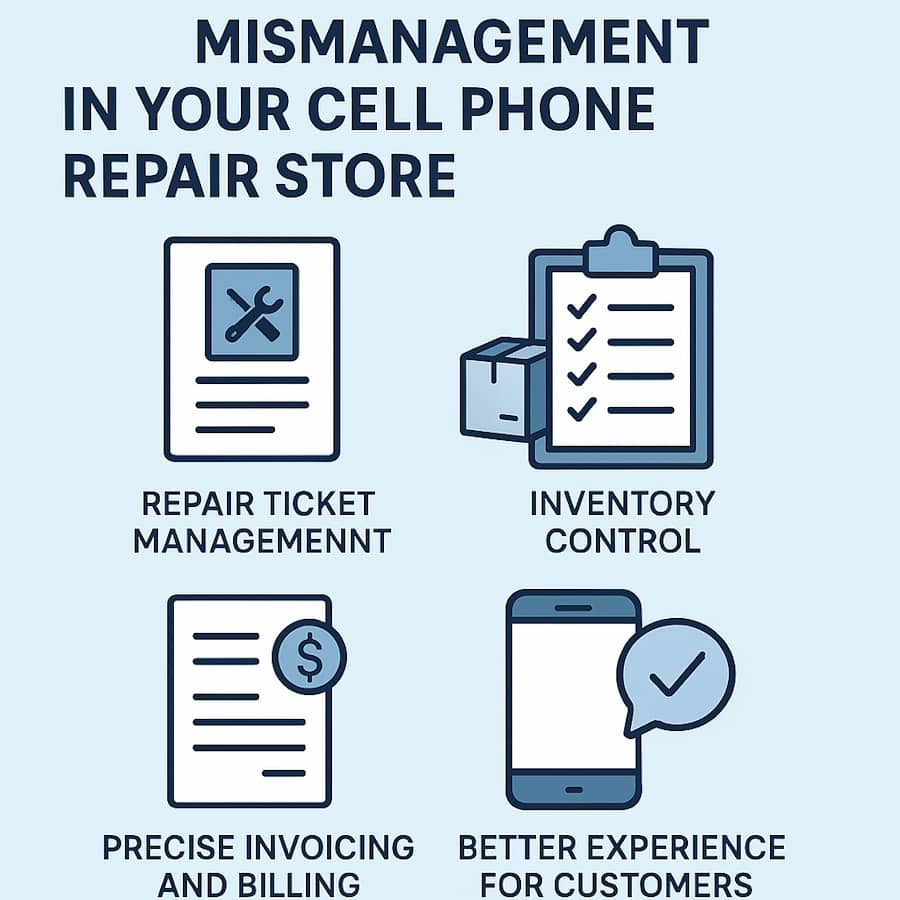 MISMANAGEMENT IN YOUR CELL PHONE REPAIR STORE

REPAIR TICKET MANAGEMENNT

INVENTORY CONTROL

$

PRECISE INVOICING AND BILLING

BETTER EXPERIENCE FOR CUSTOMERS